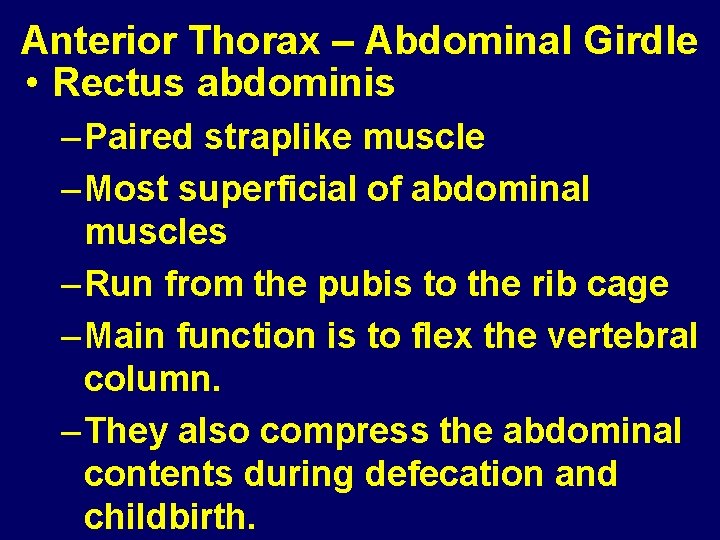 Anterior Thorax – Abdominal Girdle

• Rectus abdominis

– Paired straplike muscle

– Most superficial of abdominal muscles

– Run from the pubis to the rib cage

– Main function is to flex the vertebral column.

– They also compress the abdominal contents during defecation and childbirth.